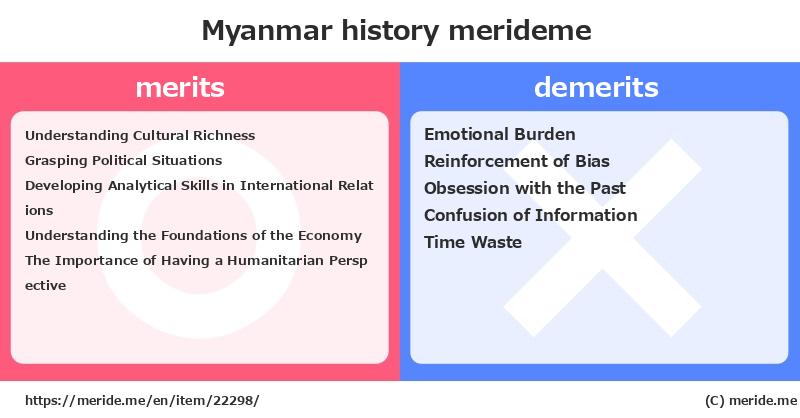 Myanmar history merideme

merits

Understanding Cultural Richness
Grasping Political Situations
Developing Analytical Skills in International Relations
Understanding the Foundations of the Economy
The Importance of Having a Humanitarian Perspective

demerits

Emotional Burden
Reinforcement of Bias
Obsession with the Past
Confusion of Information
Time Waste

https://meride.me/en/item/22298/

(C) meride.me